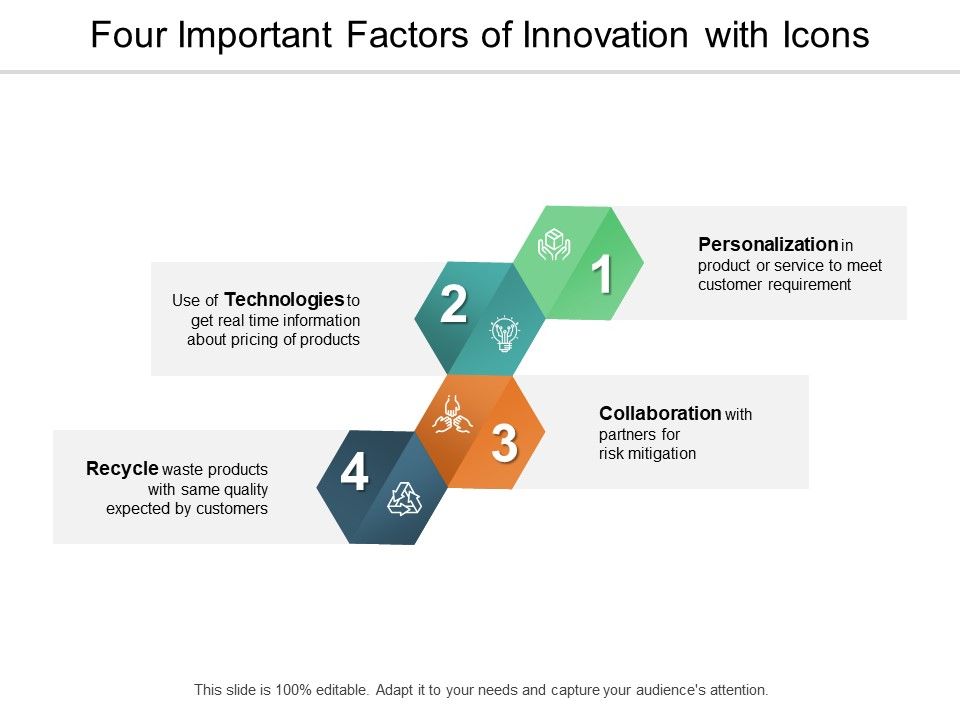 Four Important Factors of Innovation with Icons

1

Personalization in product or service to meet customer requirement

2

Use of Technologies to get real time information about pricing of products

3

Collaboration with partners for risk mitigation

4

Recycle waste products with same quality expected by customers

This slide is 100% editable. Adapt it to your needs and capture your audience's attention.